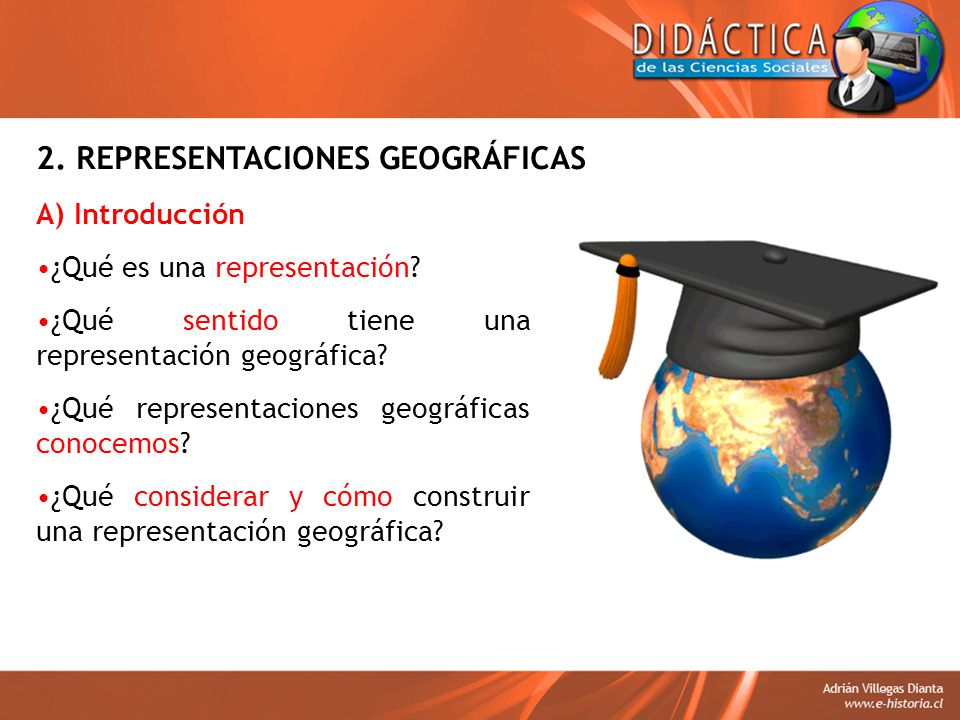 DIDÁCTICA
de las Ciencias Sociales

2. REPRESENTACIONES GEOGRÁFICAS

A) Introducción

•¿Qué es una representación?

•¿Qué sentido tiene una representación geográfica?

•¿Qué representaciones geográficas conocemos?

•¿Qué considerar y cómo construir una representación geográfica?

Adrián Villegas Dianta
www.e-historia.cl